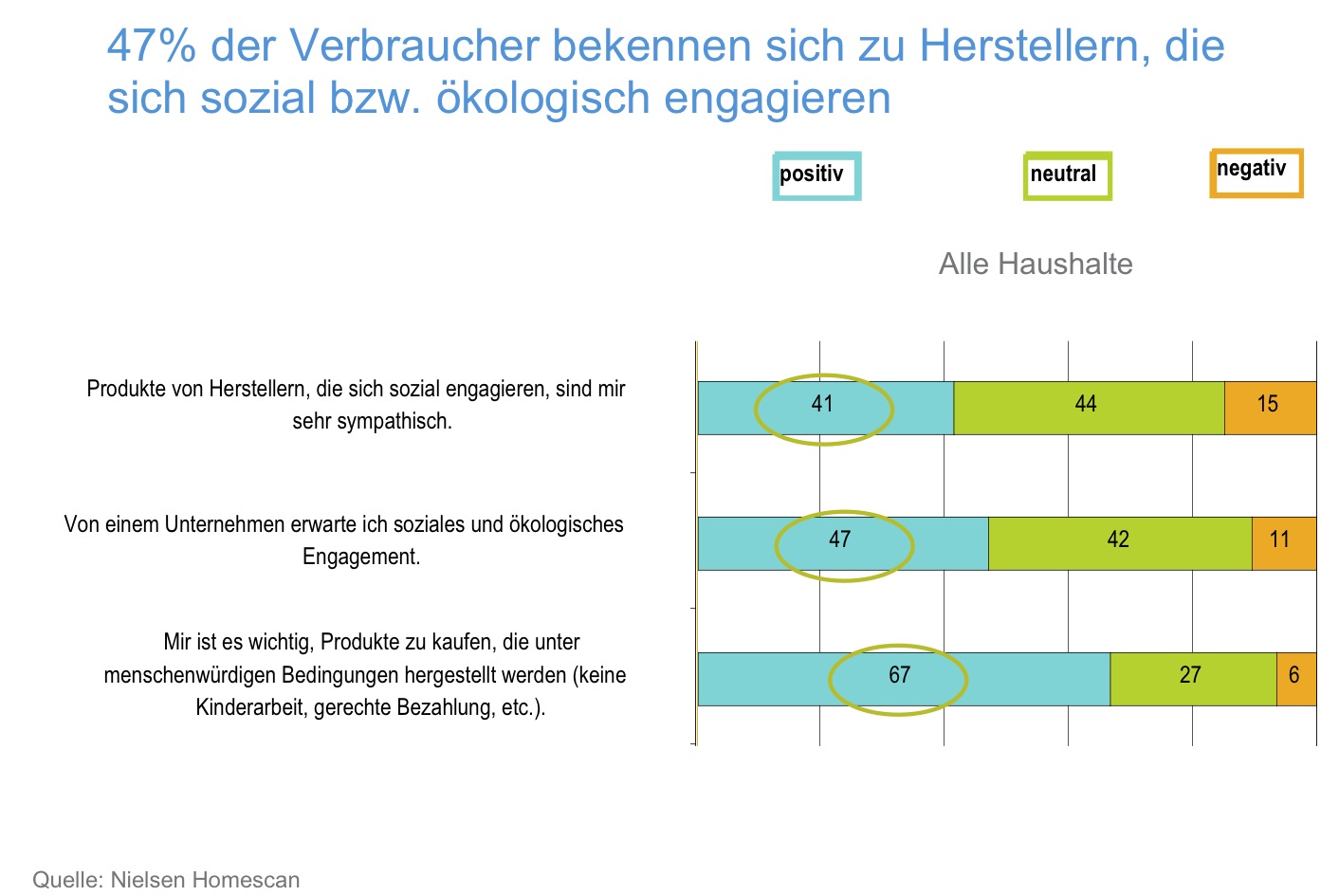 47% der Verbraucher bekennen sich zu Herstellern, die sich sozial bzw. ökologisch engagieren

positiv

neutral

negativ

Alle Haushalte

Produkte von Herstellern, die sich sozial engagieren, sind mir sehr sympathisch.

41 44 15

Von einem Unternehmen erwarte ich soziales und ökologisches Engagement.

47 42 11

Mir ist es wichtig, Produkte zu kaufen, die unter menschenwürdigen Bedingungen hergestellt werden (keine Kinderarbeit, gerechte Bezahlung, etc.).

67 27 6

Quelle: Nielsen Homescan